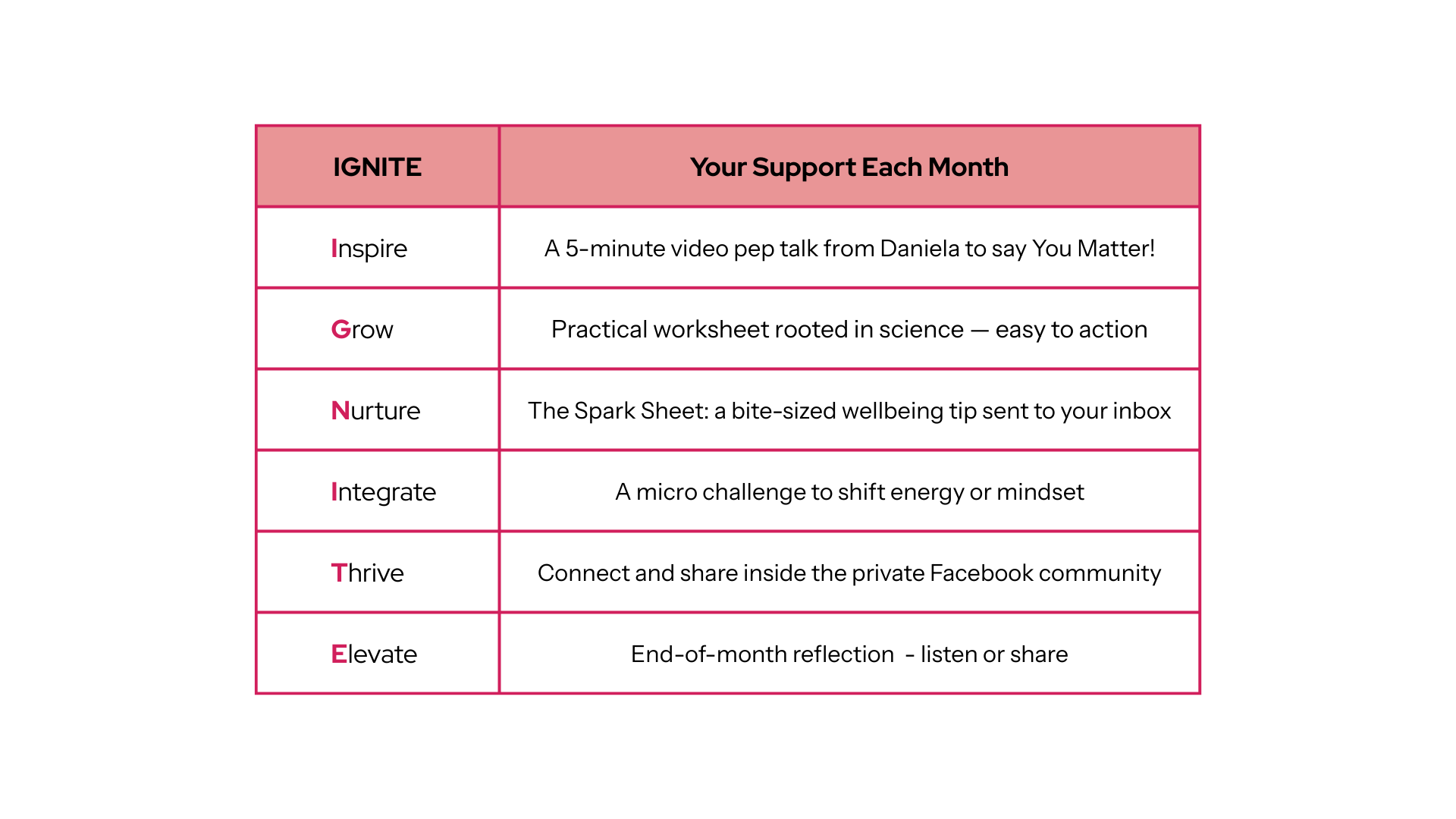 | IGNITE | Your Support Each Month |
|---|---|
| Inspire | A 5-minute video pep talk from Daniela to say You Matter! |
| Grow | Practical worksheet rooted in science — easy to action |
| Nurture | The Spark Sheet: a bite-sized wellbeing tip sent to your inbox |
| Integrate | A micro challenge to shift energy or mindset |
| Thrive | Connect and share inside the private Facebook community |
| Elevate | End-of-month reflection  - listen or share |